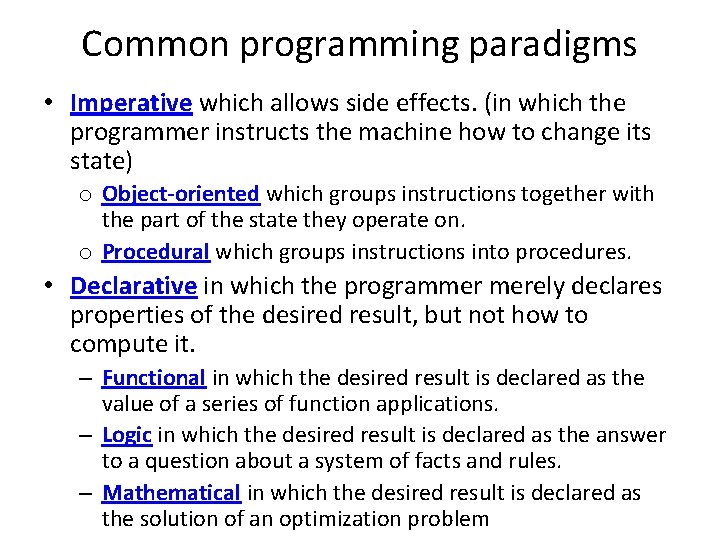 Common programming paradigms

• Imperative which allows side effects. (in which the programmer instructs the machine how to change its state)

o Object-oriented which groups instructions together with the part of the state they operate on.

o Procedural which groups instructions into procedures.

• Declarative in which the programmer merely declares properties of the desired result, but not how to compute it.

– Functional in which the desired result is declared as the value of a series of function applications.

– Logic in which the desired result is declared as the answer to a question about a system of facts and rules.

– Mathematical in which the desired result is declared as the solution of an optimization problem